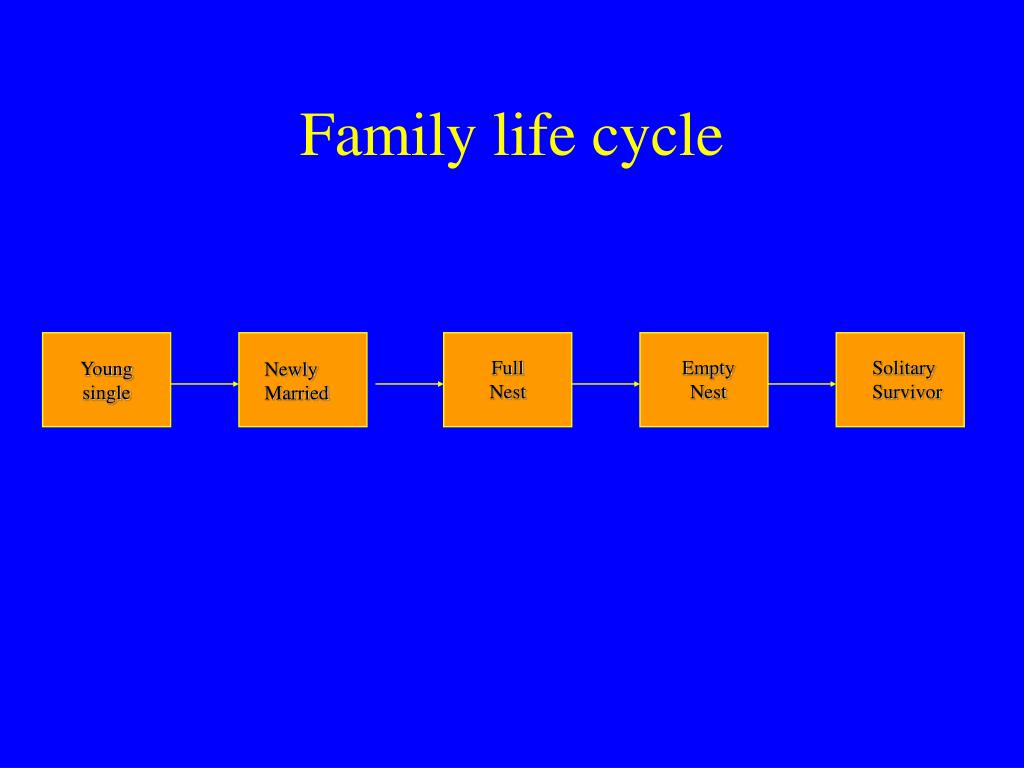 Family life cycle

Young single

Newly Married

Full Nest

Empty Nest

Solitary Survivor